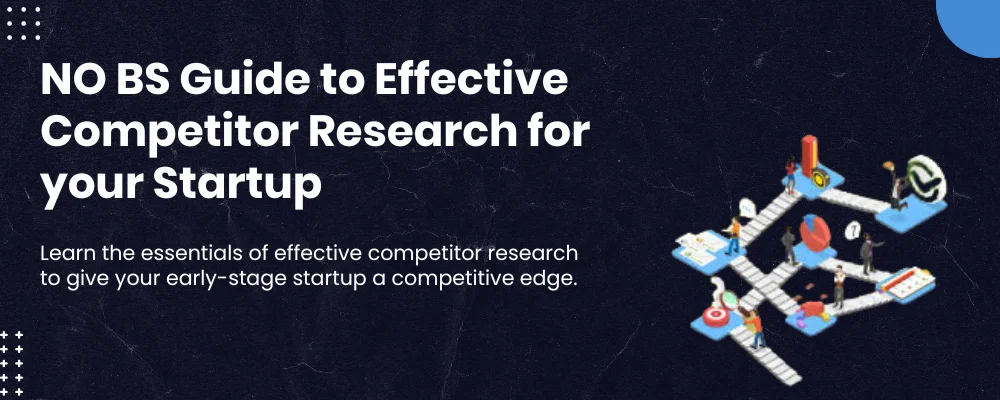 NO BS Guide to Effective Competitor Research for your Startup

Learn the essentials of effective competitor research to give your early-stage startup a competitive edge.